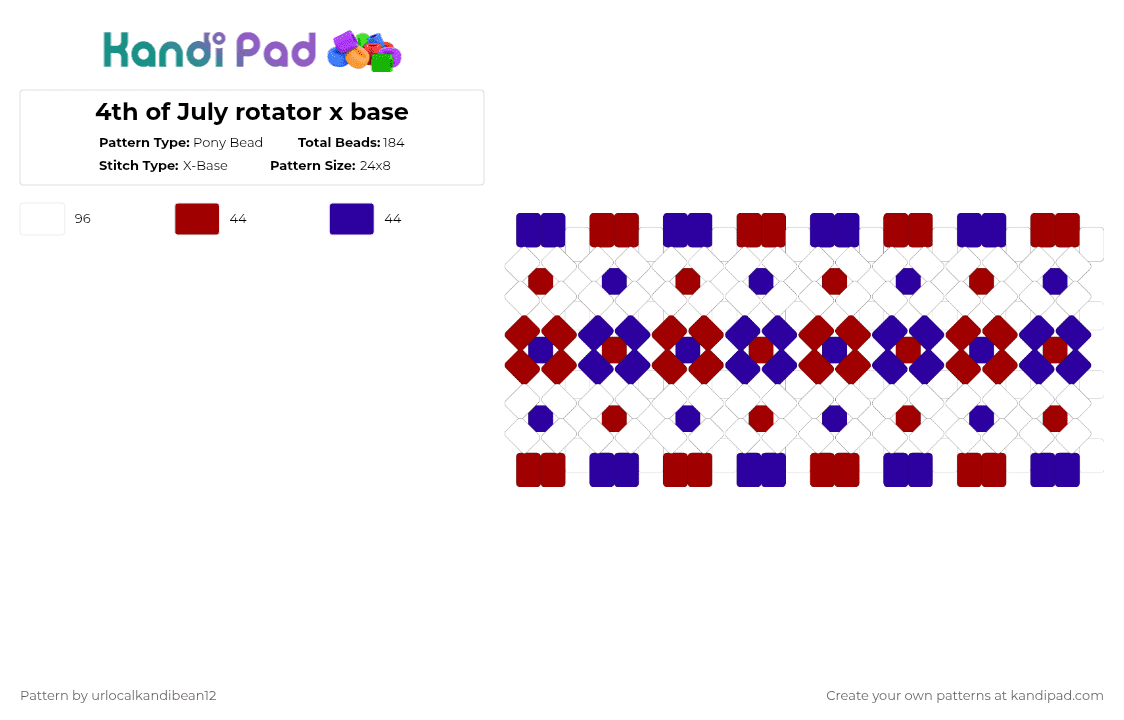 Kandi Pad

4th of July rotator x base

Pattern Type: Pony Bead
Total Beads: 184
Stitch Type: X-Base
Pattern Size: 24x8

96
44
44

Pattern by urlocalkandibean12
Create your own patterns at kandipad.com